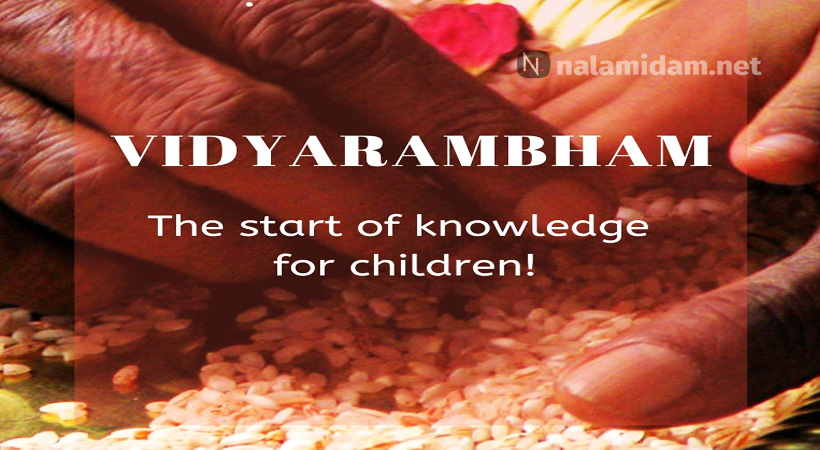 N nalamidam.net

VIDYARAMBHAM

The start of knowledge for children!